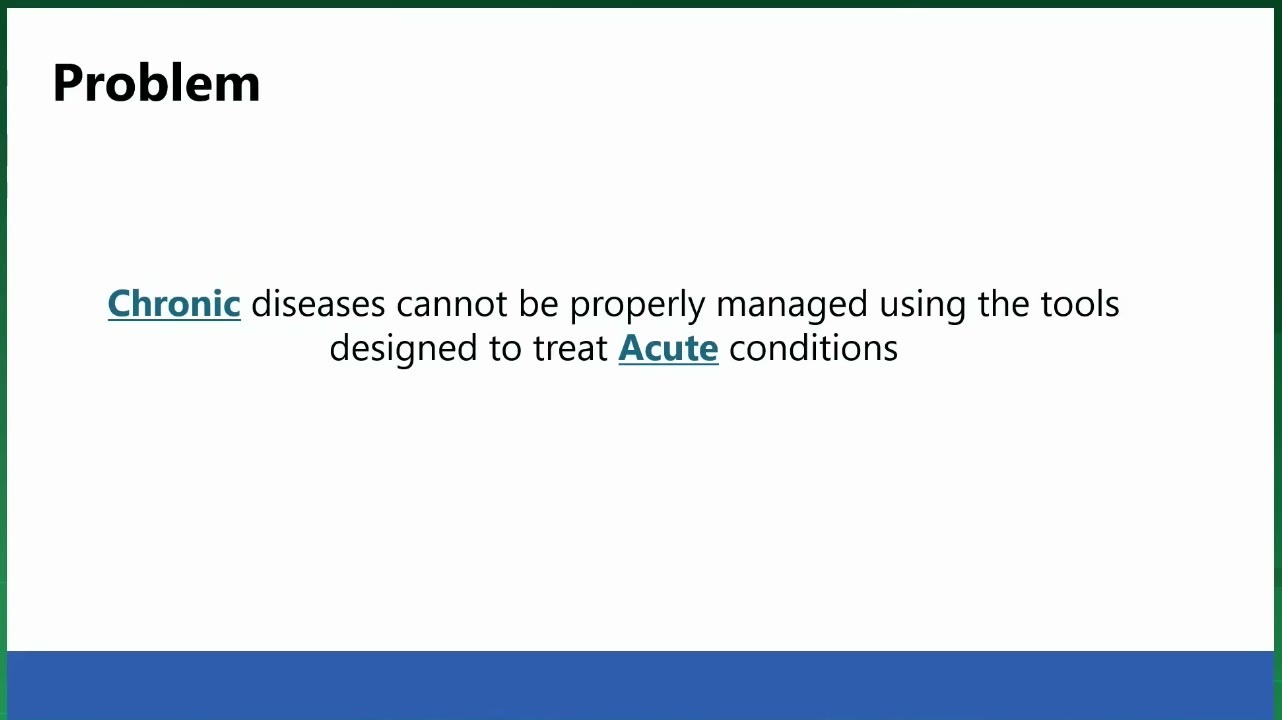 Problem

Chronic diseases cannot be properly managed using the tools designed to treat Acute conditions